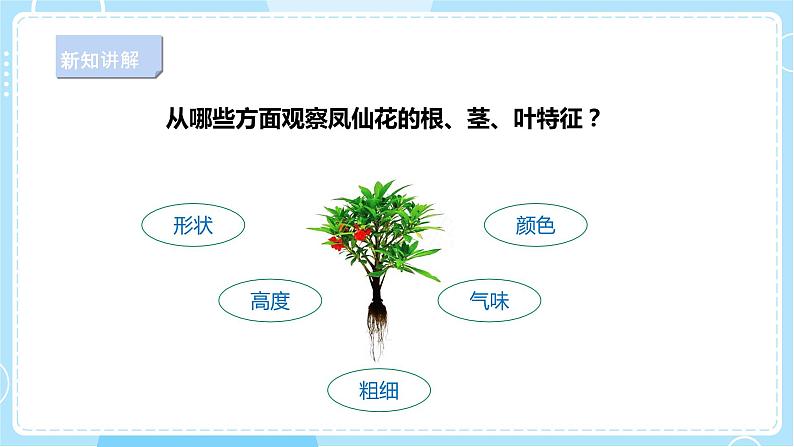 新知讲解

从哪些方面观察凤仙花的根、茎、叶特征？

形状

颜色

高度

气味

粗细